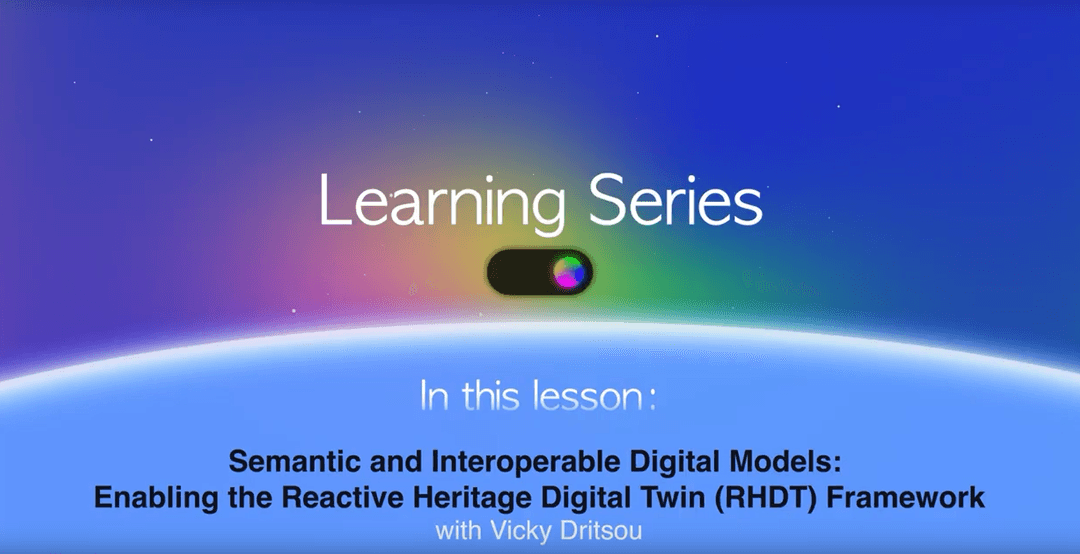 Learning Series

In this lesson:

Semantic and Interoperable Digital Models:
Enabling the Reactive Heritage Digital Twin (RHDT) Framework
with Vicky Dritsou